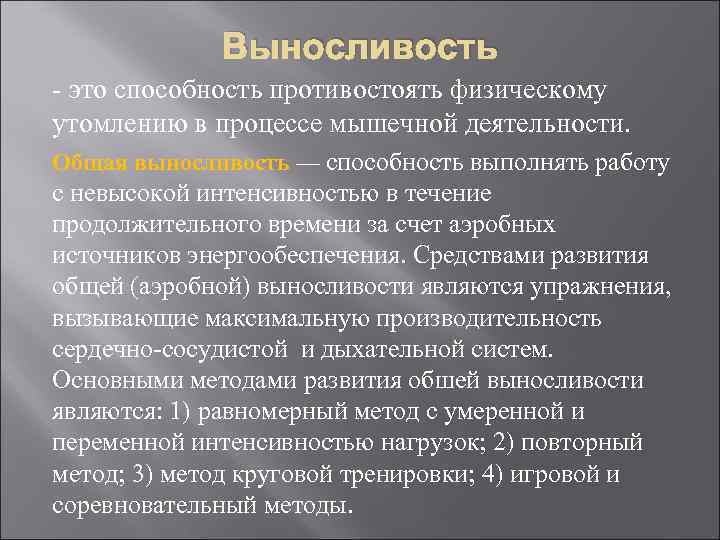 Выносливость

- это способность противостоять физическому утомлению в процессе мышечной деятельности.

Общая выносливость — способность выполнять работу с невысокой интенсивностью в течение продолжительного времени за счет аэробных источников энергообеспечения. Средствами развития общей (аэробной) выносливости являются упражнения, вызывающие максимальную производительность сердечно-сосудистой и дыхательной систем. Основными методами развития общей выносливости являются: 1) равномерный метод с умеренной и переменной интенсивностью нагрузок; 2) повторный метод; 3) метод круговой тренировки; 4) игровой и соревновательный методы.